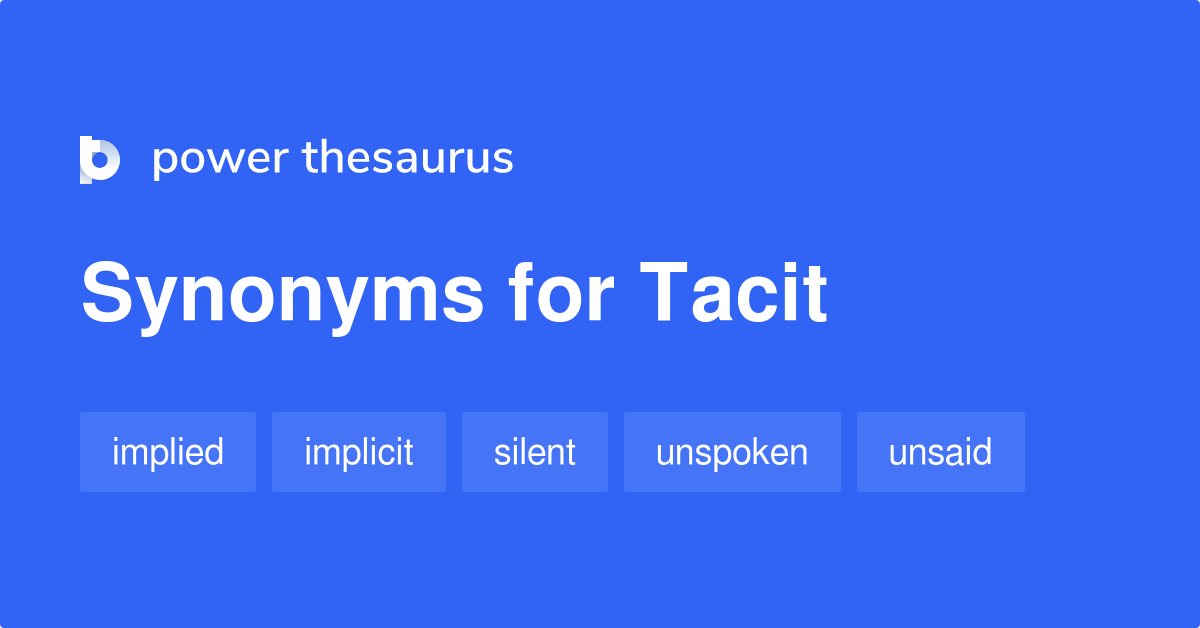 power thesaurus

Synonyms for Tacit

implied implicit silent unspoken unsaid